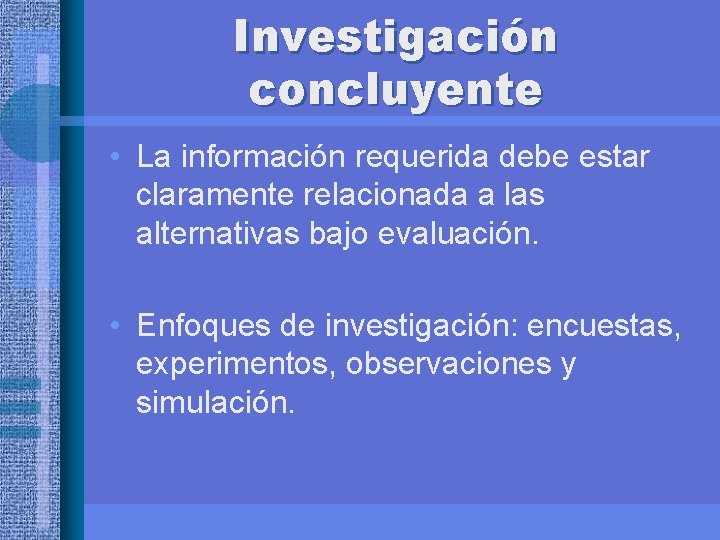 Investigación concluyente

• La información requerida debe estar claramente relacionada a las alternativas bajo evaluación.

• Enfoques de investigación: encuestas, experimentos, observaciones y simulación.